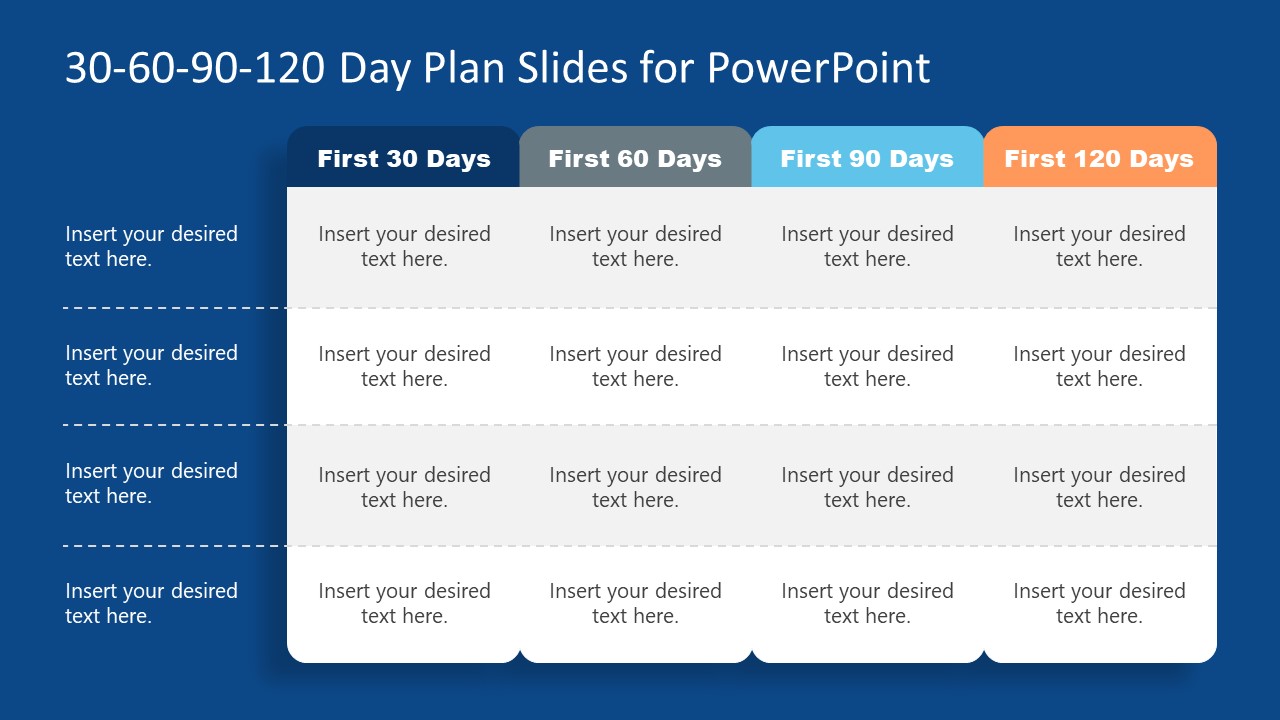 30-60-90-120 Day Plan Slides for PowerPoint

| | First 30 Days | First 60 Days | First 90 Days | First 120 Days |
|---|---|---|---|---|
| Insert your desired text here. | Insert your desired text here. | Insert your desired text here. | Insert your desired text here. | Insert your desired text here. |
| Insert your desired text here. | Insert your desired text here. | Insert your desired text here. | Insert your desired text here. | Insert your desired text here. |
| Insert your desired text here. | Insert your desired text here. | Insert your desired text here. | Insert your desired text here. | Insert your desired text here. |
| Insert your desired text here. | Insert your desired text here. | Insert your desired text here. | Insert your desired text here. | Insert your desired text here. |